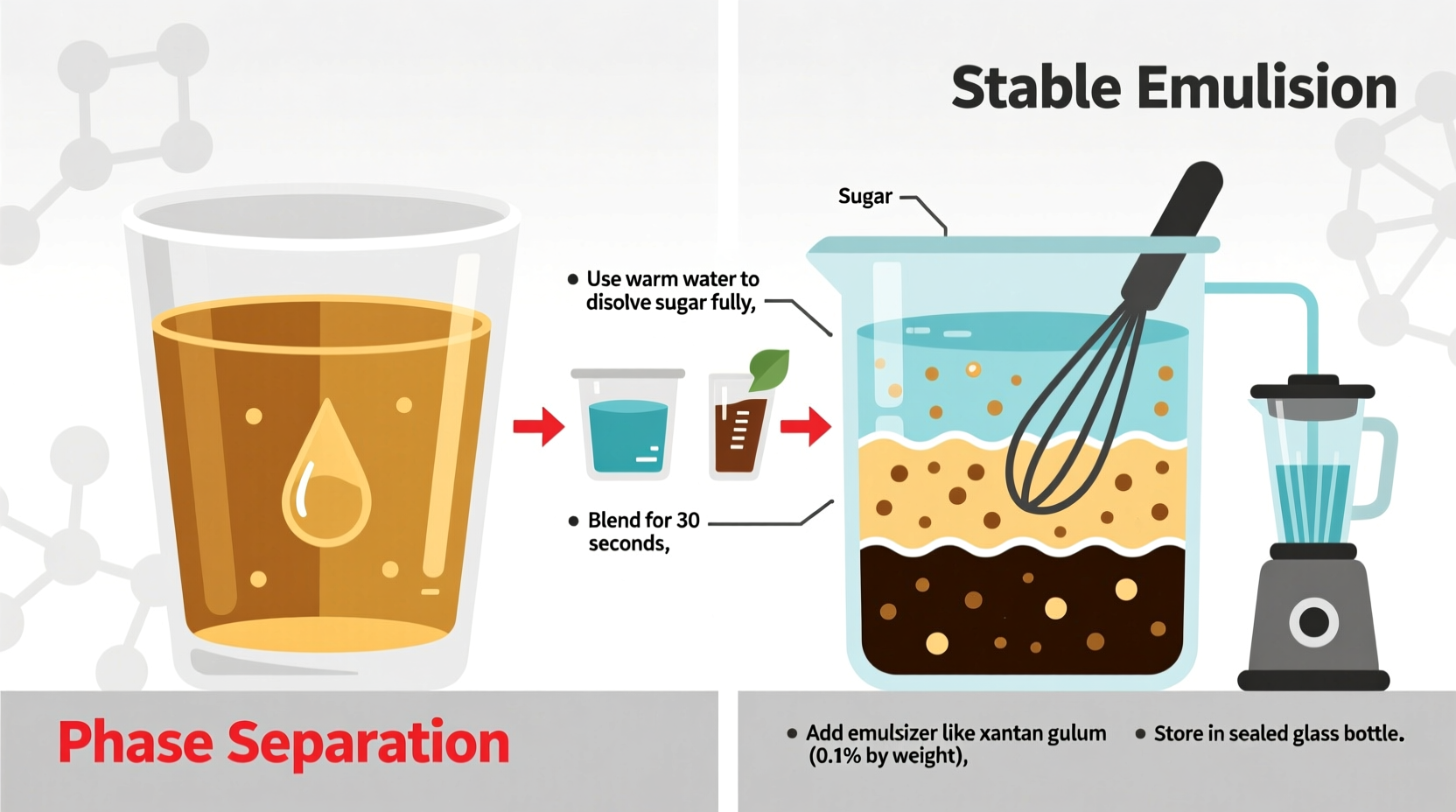 Stable Emulision

Sugar

• Use warm water to disolve sugar fully,

• Blend for 30 seconds,

Phase Separation

• Add emulsizer like xantan gulum (0.1% by weight),

• Store in sealed glass bottle.